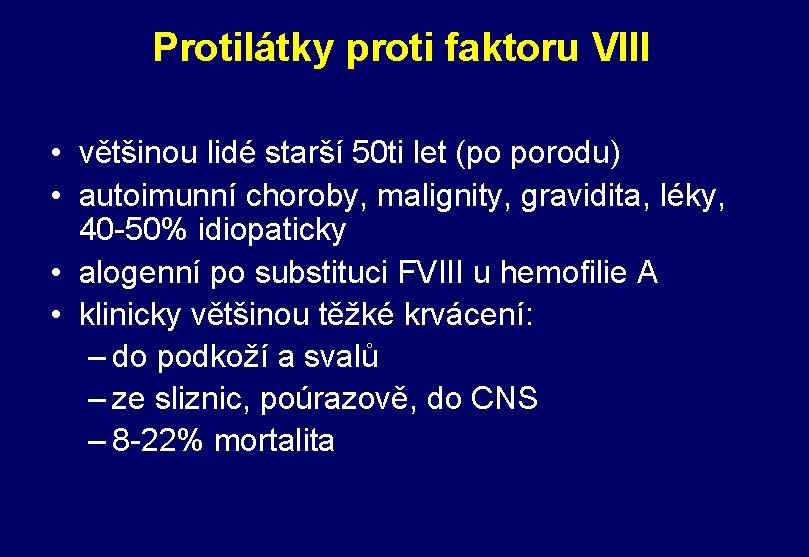 Protilátky proti faktoru VIII

• většinou lidé starší 50ti let (po porodu)
• autoimunní choroby, malignity, gravidita, léky, 40-50% idiopaticky
• alogenní po substituci FVIII u hemofilie A
• klinicky většinou těžké krvácení:
– do podkoží a svalů
– ze sliznic, poúrazově, do CNS
– 8-22% mortalita